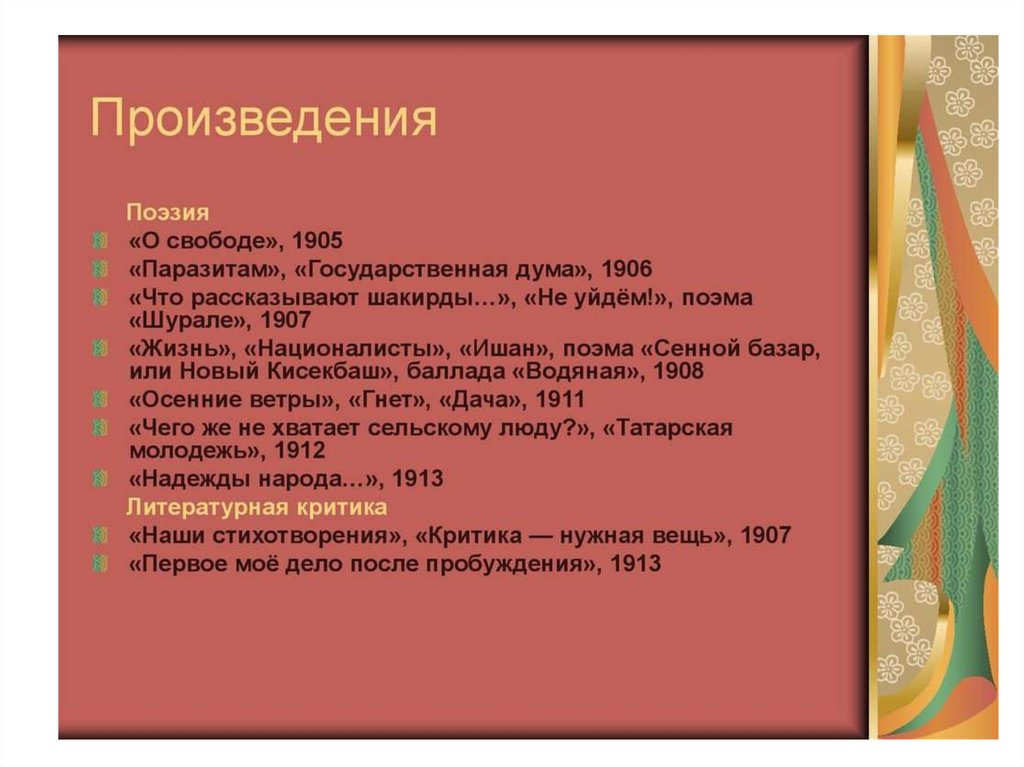 Произведения

Поэзия

«О свободе», 1905

«Паразитам», «Государственная дума», 1906

«Что рассказывают шакирды…», «Не уйдём!», поэма «Шурале», 1907

«Жизнь», «Националисты», «Ишан», поэма «Сенной базар, или Новый Кисекбаш», баллада «Водяная», 1908

«Осенние ветры», «Гнет», «Дача», 1911

«Чего же не хватает сельскому люду?», «Татарская молодежь», 1912

«Надежды народа…», 1913

Литературная критика

«Наши стихотворения», «Критика — нужная вещь», 1907

«Первое моё дело после пробуждения», 1913